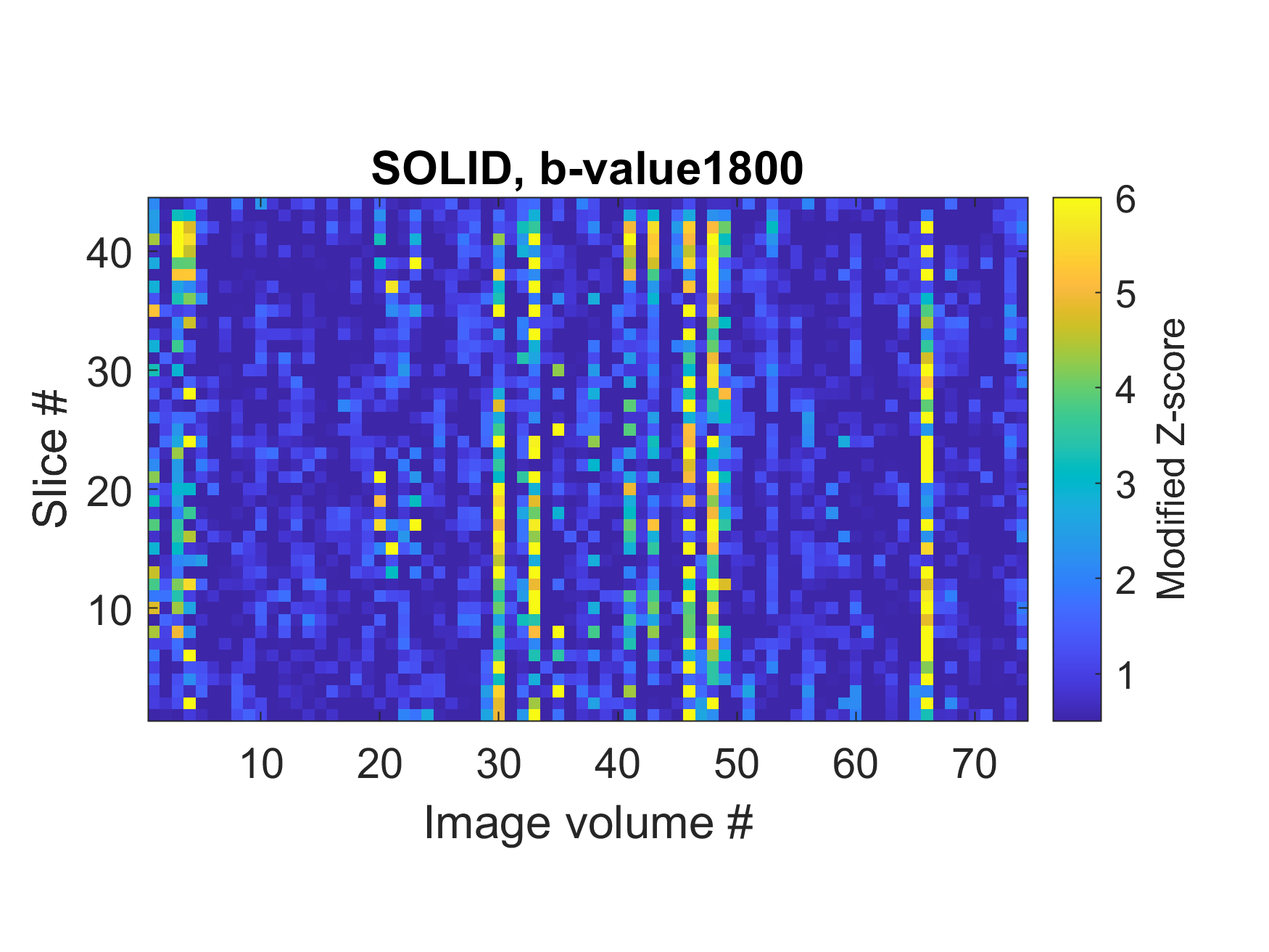 SOLID, b-value1800

Slice #

40
30
20
10

10 20 30 40 50 60 70

Image volume #

6
5
4
3
2
1

Modified Z-score